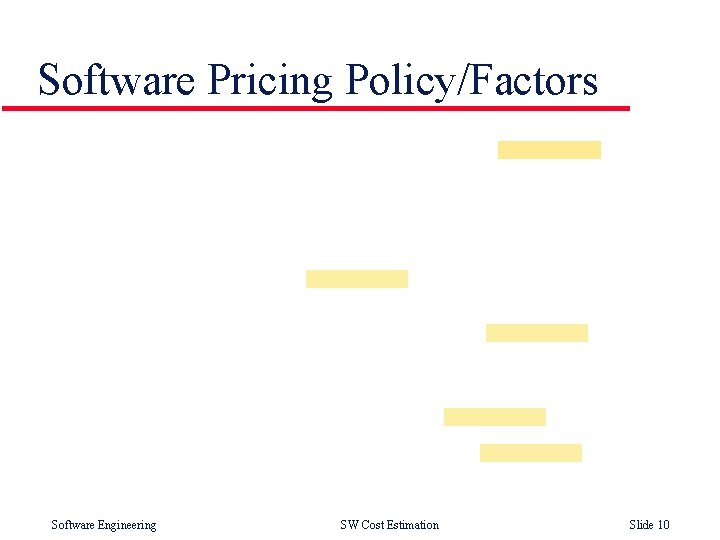 Software Pricing Policy/Factors

Software Engineering

SW Cost Estimation

Slide 10